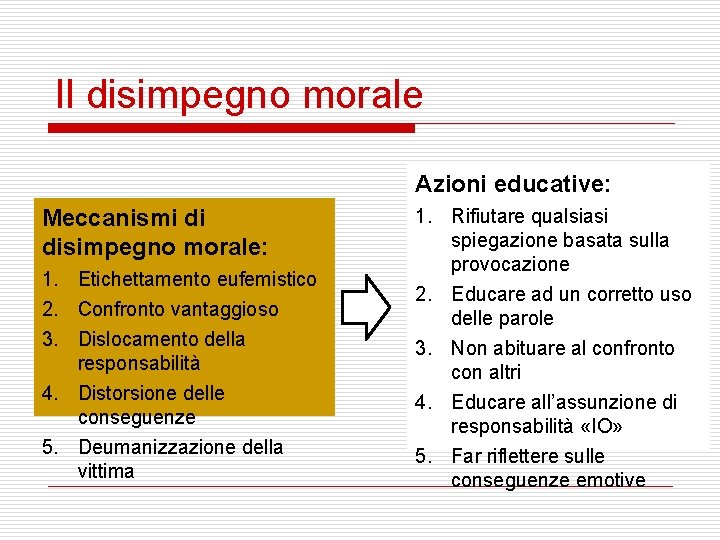 Il disimpegno morale

Meccanismi di disimpegno morale:
1. Etichettamento eufemistico
2. Confronto vantaggioso
3. Dislocamento della responsabilità
4. Distorsione delle conseguenze
5. Deumanizzazione della vittima

Azioni educative:
1. Rifiutare qualsiasi spiegazione basata sulla provocazione
2. Educare ad un corretto uso delle parole
3. Non abituare al confronto con altri
4. Educare all'assunzione di responsabilità «IO»
5. Far riflettere sulle conseguenze emotive